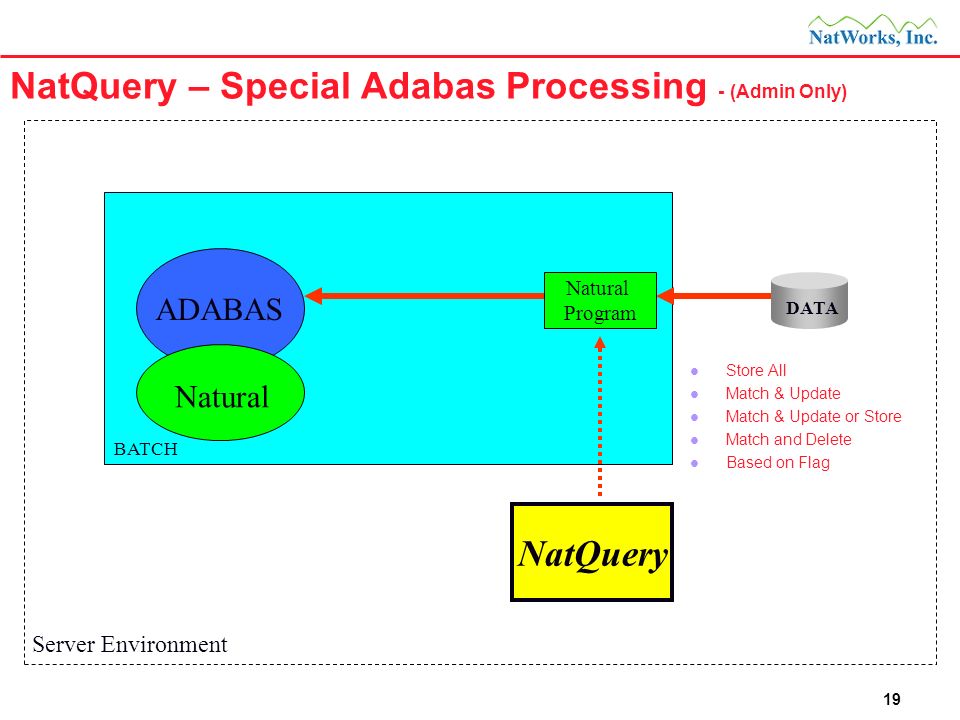 NatWorks, Inc.

NatQuery – Special Adabas Processing - (Admin Only)

ADABAS

Natural

BATCH

Natural Program

DATA

- Store All
- Match & Update
- Match & Update or Store
- Match and Delete
- Based on Flag

NatQuery

Server Environment

19